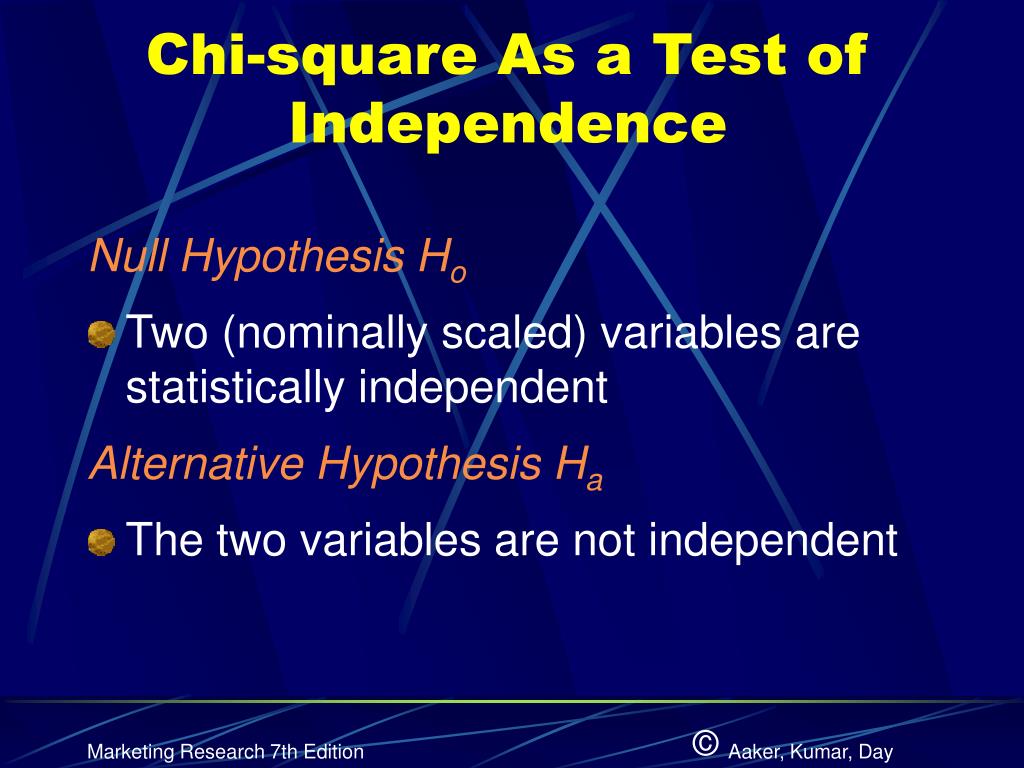 Chi-square As a Test of Independence

Null Hypothesis $H_o$

Two (nominally scaled) variables are statistically independent

Alternative Hypothesis $H_a$

The two variables are not independent

Marketing Research 7th Edition

© Aaker, Kumar, Day